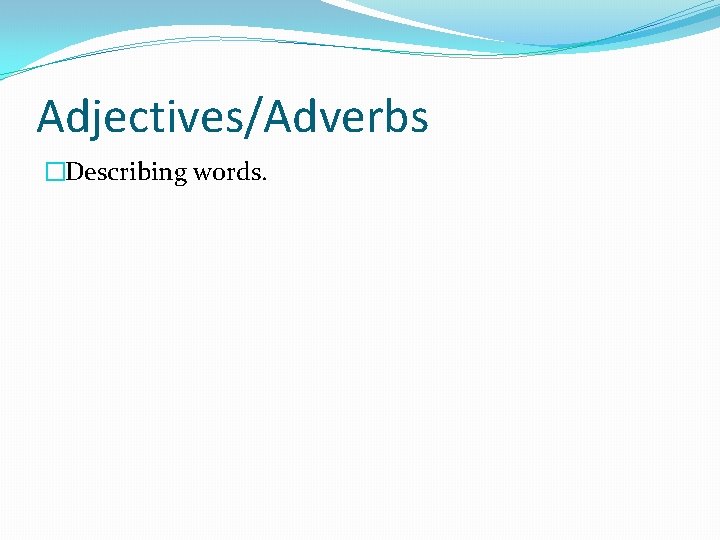 Adjectives/Adverbs

Describing words.